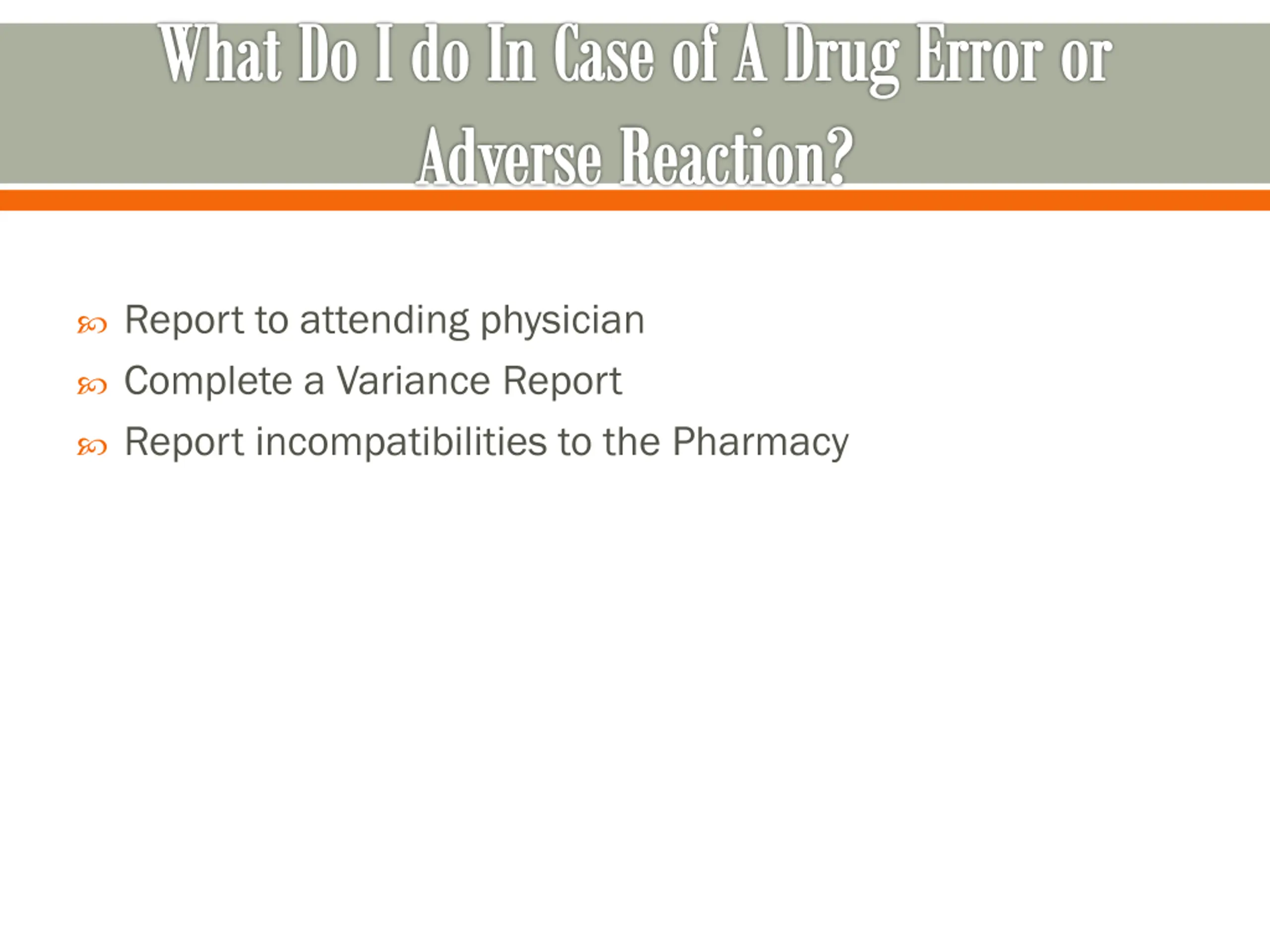 What Do I do In Case of A Drug Error or Adverse Reaction?

Report to attending physician
Complete a Variance Report
Report incompatibilities to the Pharmacy